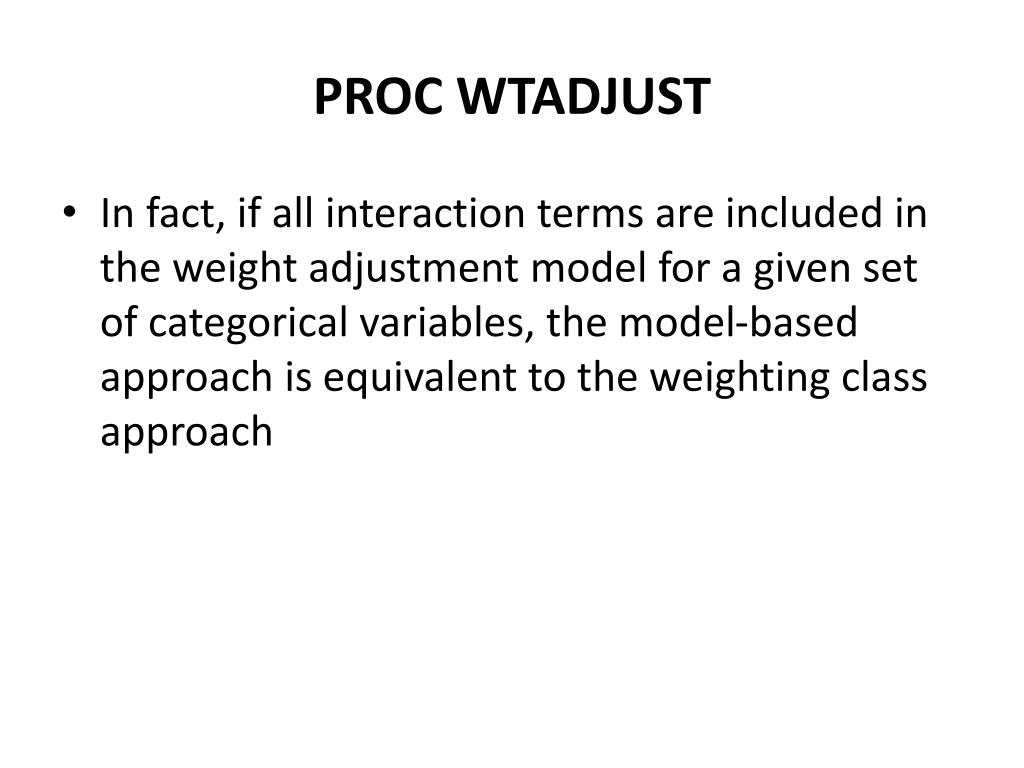 PROC WTADJUST

• In fact, if all interaction terms are included in the weight adjustment model for a given set of categorical variables, the model-based approach is equivalent to the weighting class approach